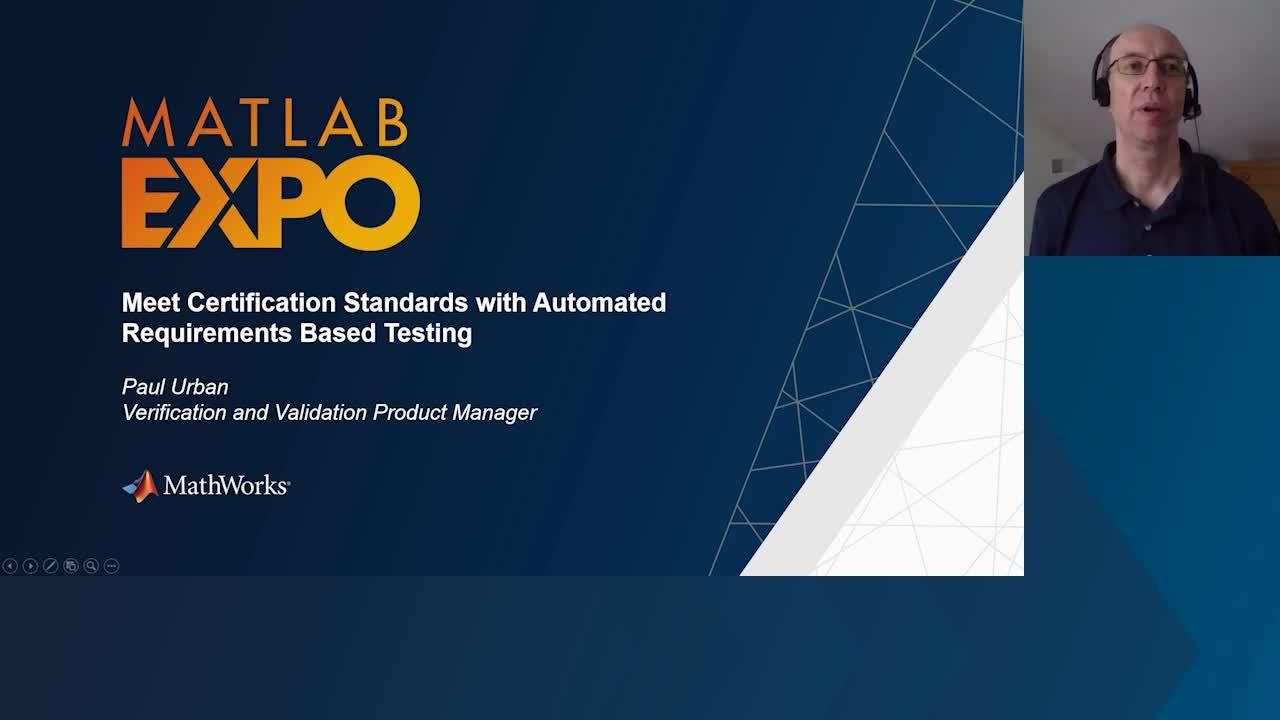 MATLAB EXPO

Meet Certification Standards with Automated Requirements Based Testing

Paul Urban
Verification and Validation Product Manager

MathWorks®